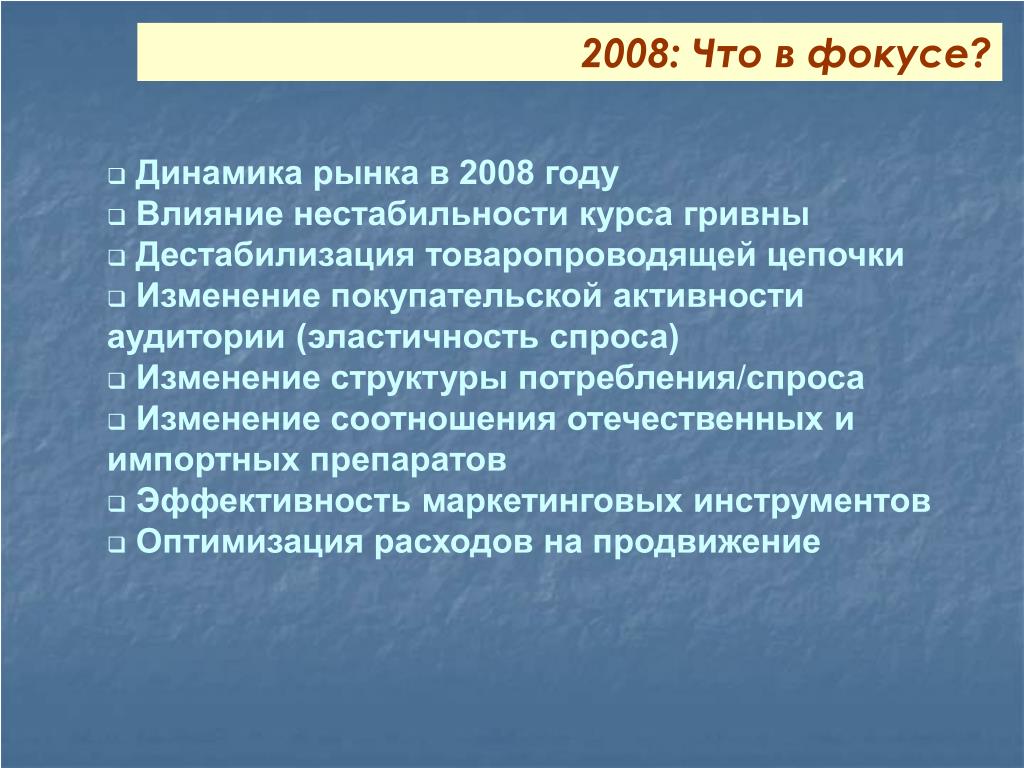 2008: Что в фокусе?

❑ Динамика рынка в 2008 году
❑ Влияние нестабильности курса гривны
❑ Дестабилизация товаропроводящей цепочки
❑ Изменение покупательской активности аудитории (эластичность спроса)
❑ Изменение структуры потребления/спроса
❑ Изменение соотношения отечественных и импортных препаратов
❑ Эффективность маркетинговых инструментов
❑ Оптимизация расходов на продвижение